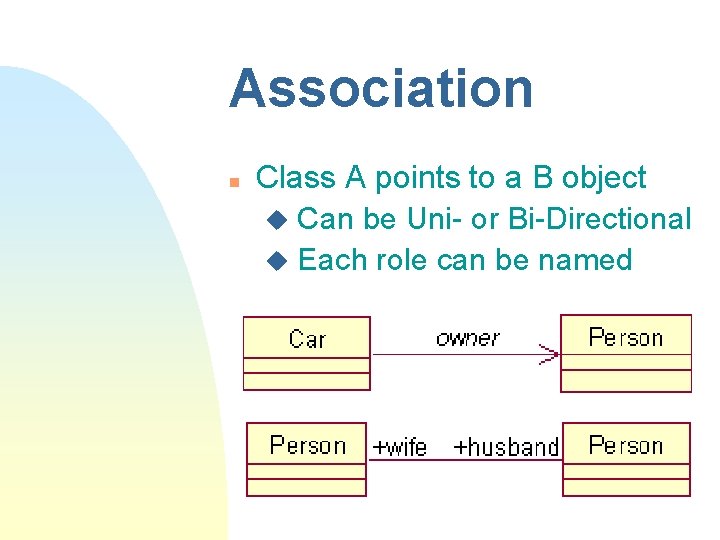 Association

Class A points to a B object
Can be Uni- or Bi-Directional
Each role can be named

Car
owner
Person

Person
+wife
+husband
Person